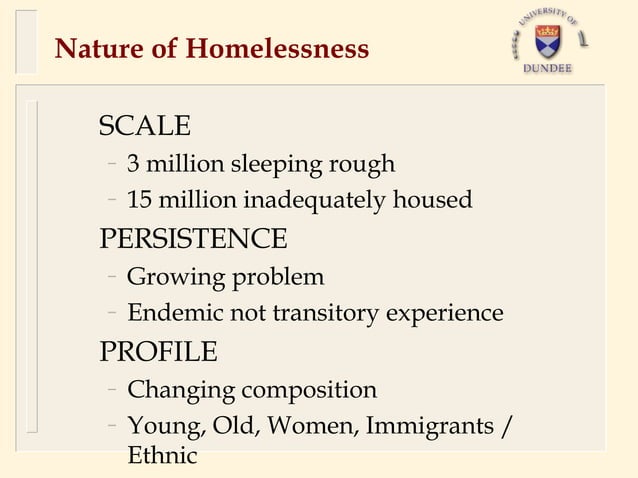 Nature of Homelessness

UNIVERSITY OF DUNDEE

SCALE
– 3 million sleeping rough
– 15 million inadequately housed
PERSISTENCE
– Growing problem
– Endemic not transitory experience
PROFILE
– Changing composition
– Young, Old, Women, Immigrants / Ethnic